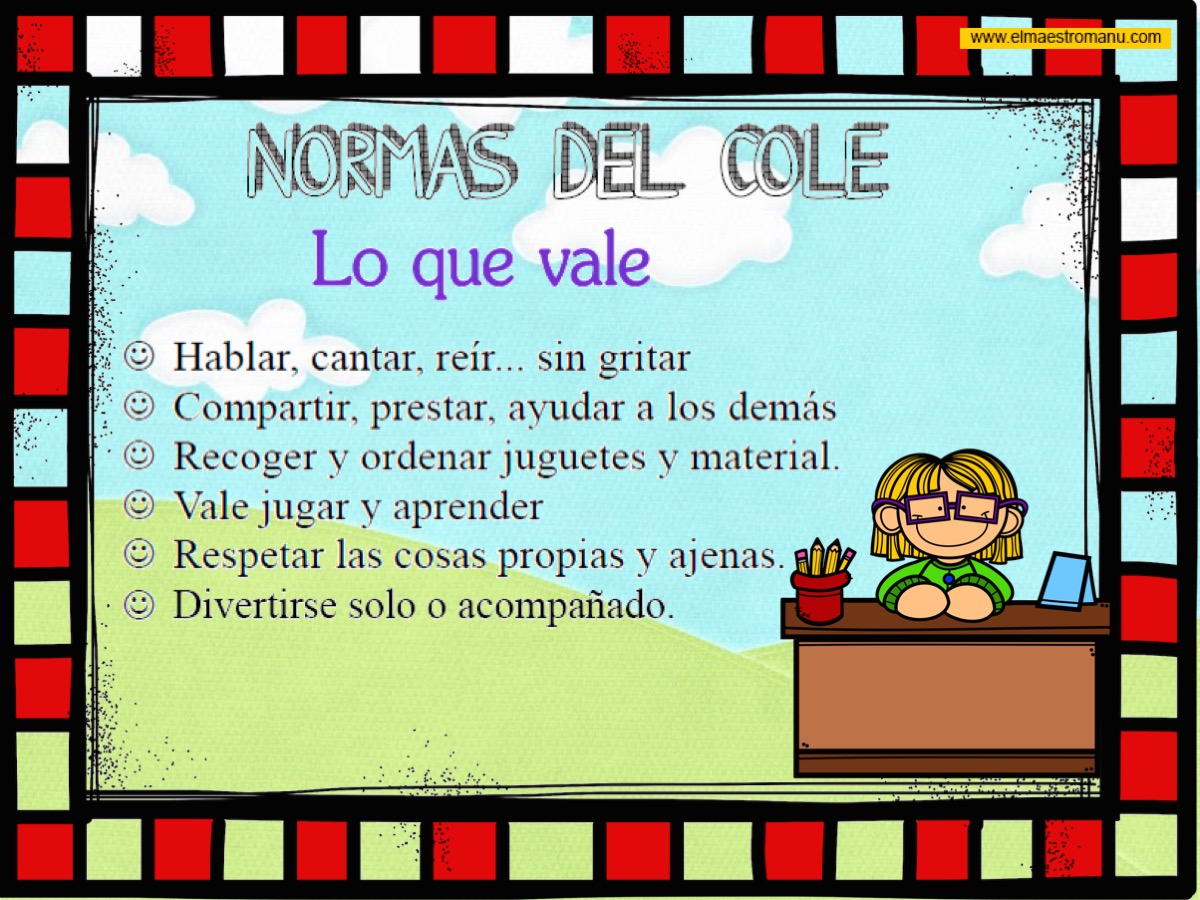 www.elmaestromanu.com

NORMAS DEL COLE

Lo que vale

☺ Hablar, cantar, reír... sin gritar
☺ Compartir, prestar, ayudar a los demás
☺ Recoger y ordenar juguetes y material.
☺ Vale jugar y aprender
☺ Respetar las cosas propias y ajenas.
☺ Divertirse solo o acompañado.